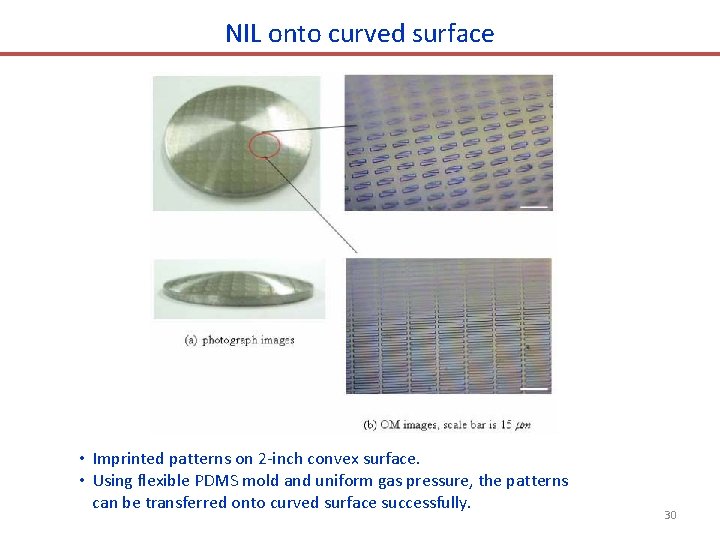 NIL onto curved surface

(a) photograph images

(b) OM images, scale bar is 15 $\mu m$

• Imprinted patterns on 2-inch convex surface.
• Using flexible PDMS mold and uniform gas pressure, the patterns can be transferred onto curved surface successfully.

30